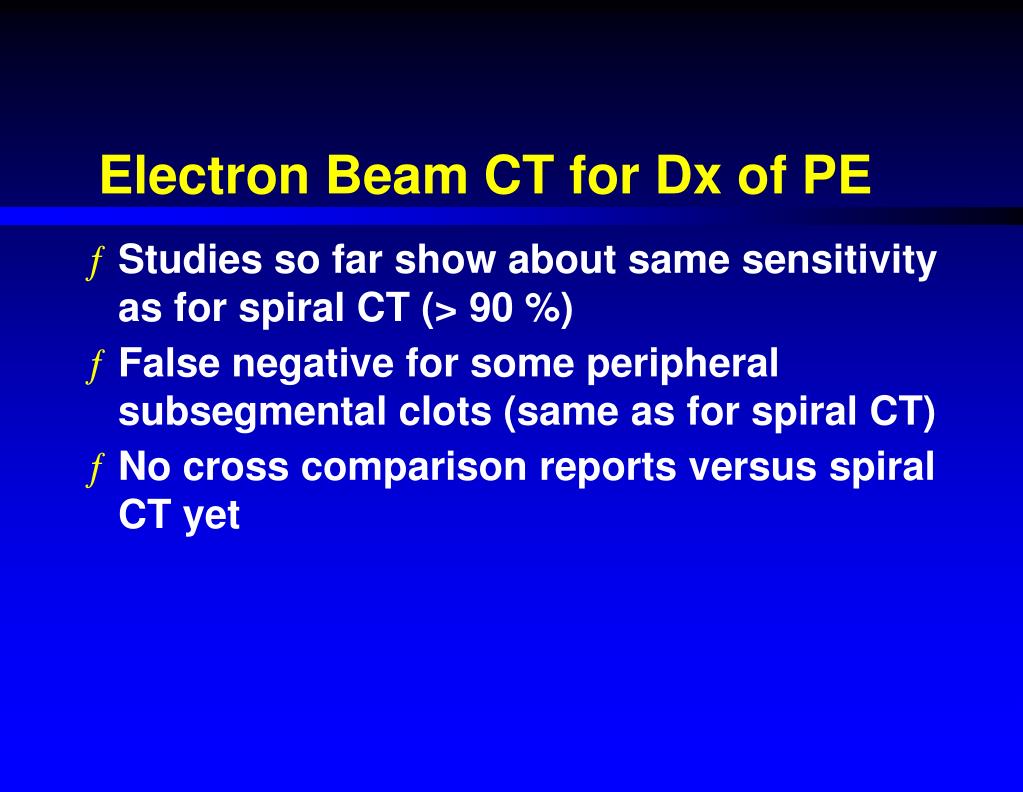 Electron Beam CT for Dx of PE

ƒ Studies so far show about same sensitivity as for spiral CT (> 90 %)

ƒ False negative for some peripheral subsegmental clots (same as for spiral CT)

ƒ No cross comparison reports versus spiral CT yet